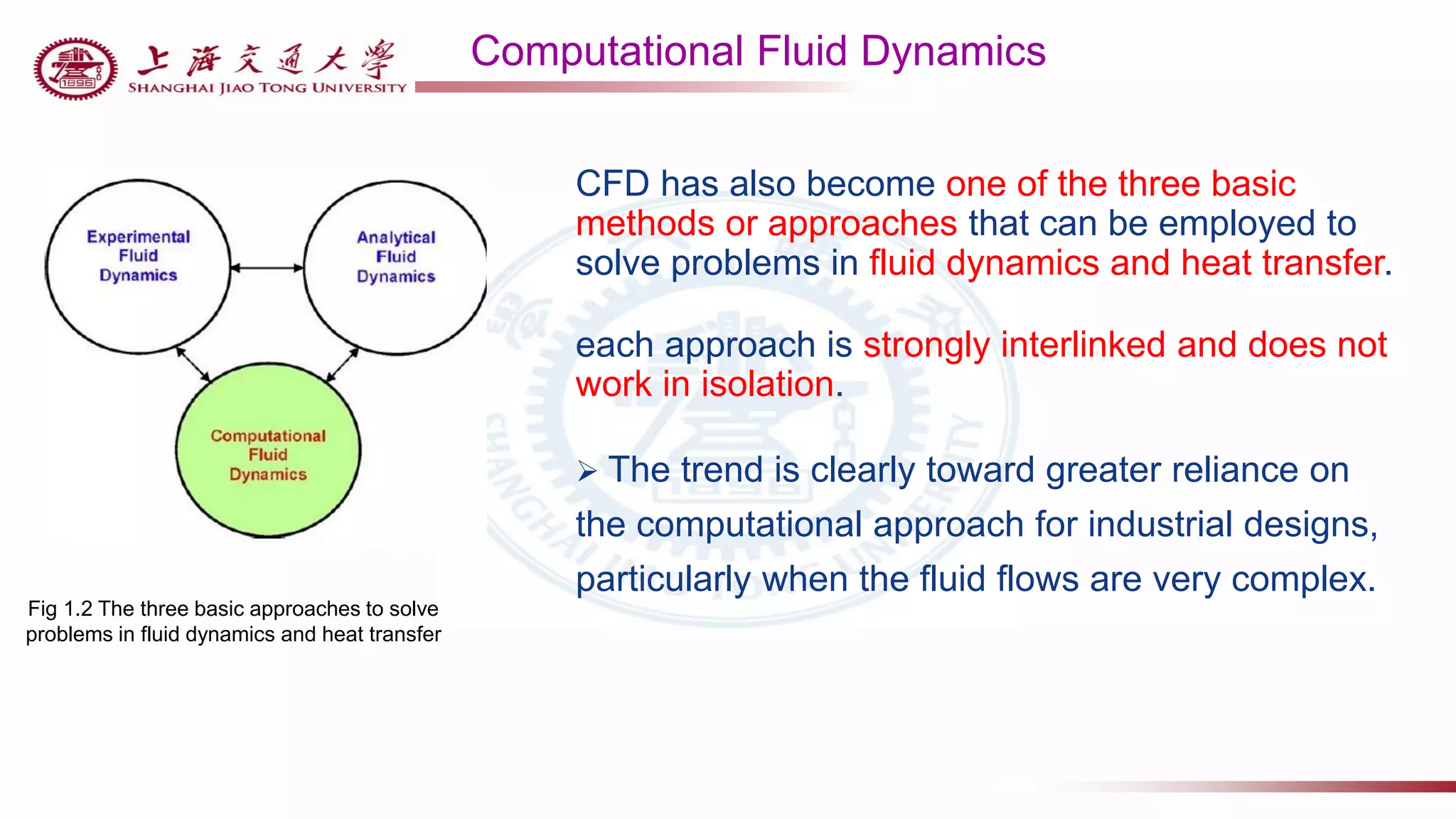 1896

上海交通大學
SHANGHAI JIAO TONG UNIVERSITY

Computational Fluid Dynamics

Experimental Fluid Dynamics

Analytical Fluid Dynamics

Computational Fluid Dynamics

Fig 1.2 The three basic approaches to solve problems in fluid dynamics and heat transfer

CFD has also become one of the three basic methods or approaches that can be employed to solve problems in fluid dynamics and heat transfer.

each approach is strongly interlinked and does not work in isolation.

➢ The trend is clearly toward greater reliance on the computational approach for industrial designs, particularly when the fluid flows are very complex.